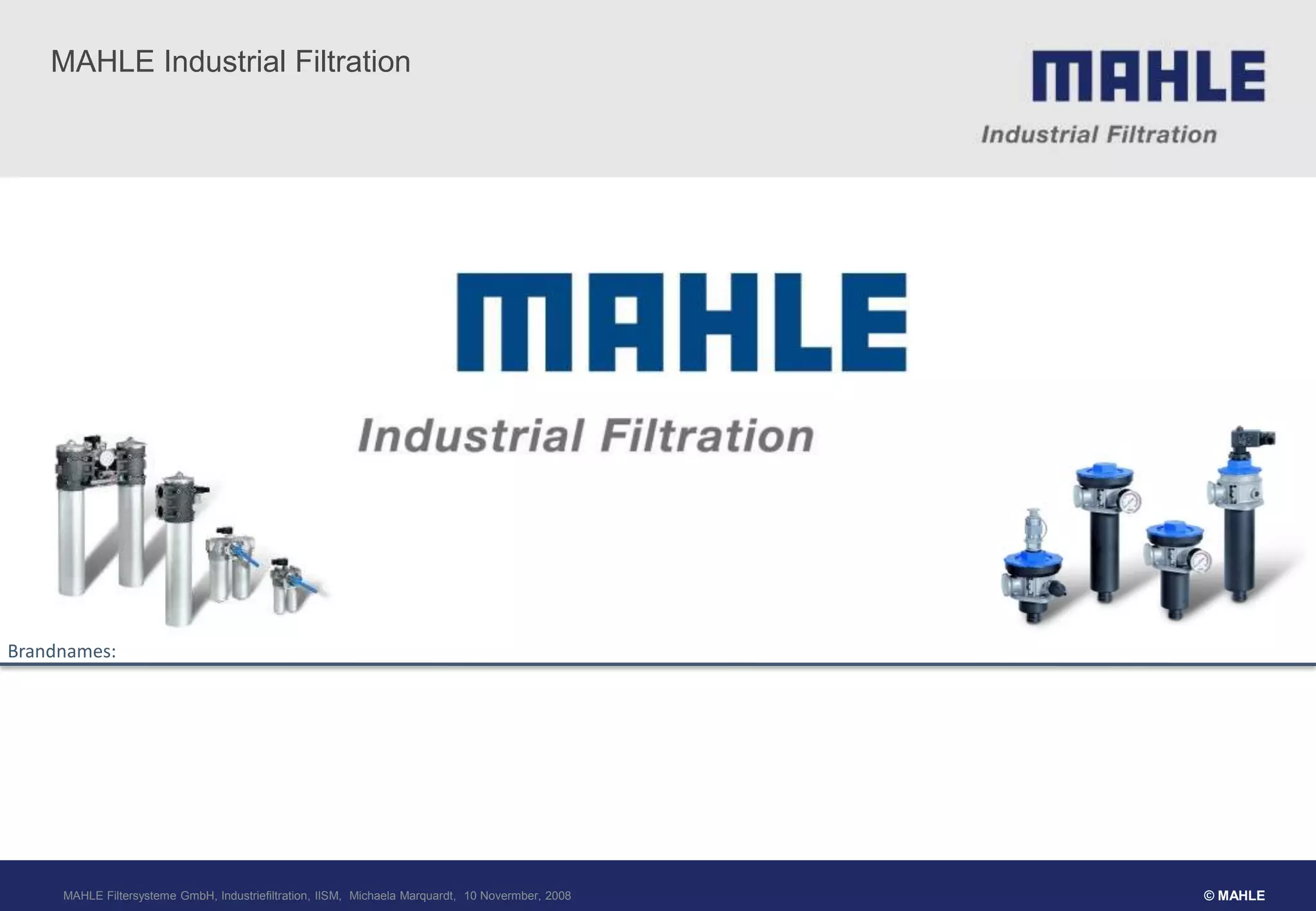 MAHLE Industrial Filtration

MAHLE

Industrial Filtration

MAHLE

Industrial Filtration

Brandnames:

MAHLE Filtersysteme GmbH, Industriefiltration, IISM, Michaela Marquardt, 10 Novermber, 2008

© MAHLE